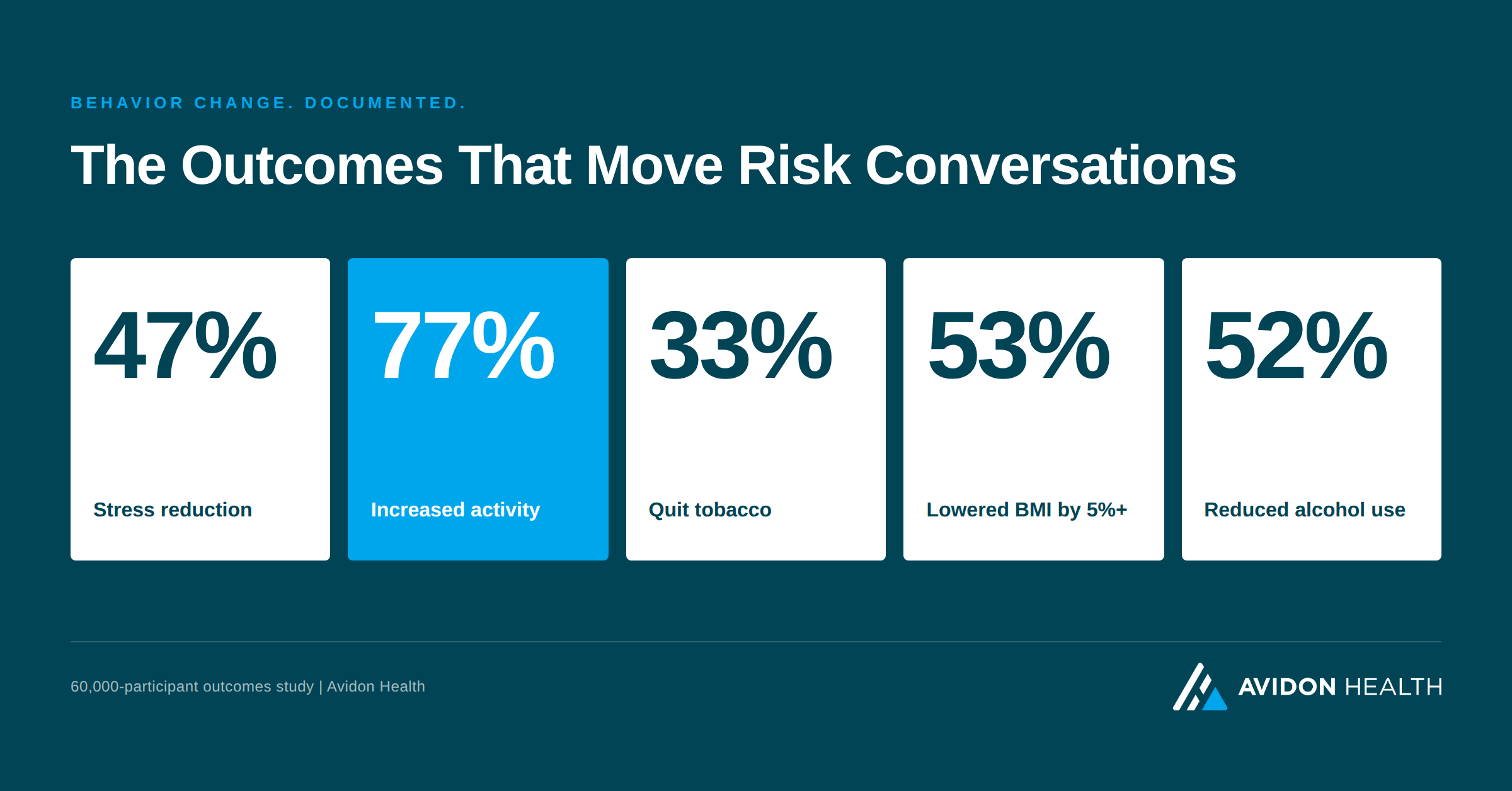 BEHAVIOR CHANGE. DOCUMENTED.

The Outcomes That Move Risk Conversations

47%

Stress reduction

77%

Increased activity

33%

Quit tobacco

53%

Lowered BMI by 5%+

52%

Reduced alcohol use

60,000-participant outcomes study | Avidon Health

AVIDON HEALTH